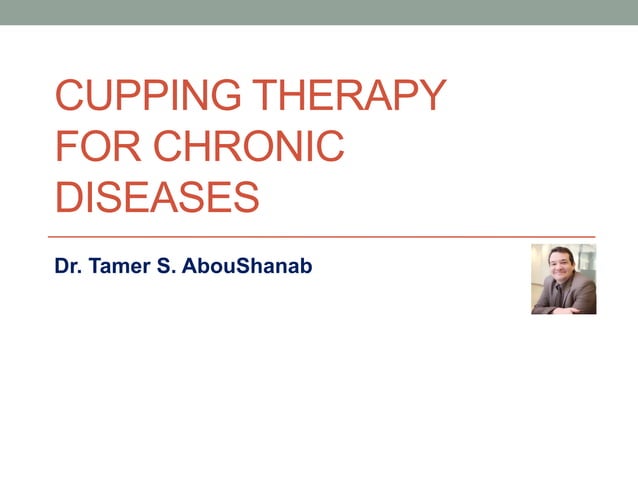 CUPPING THERAPY FOR CHRONIC DISEASES

Dr. Tamer S. AbouShanab